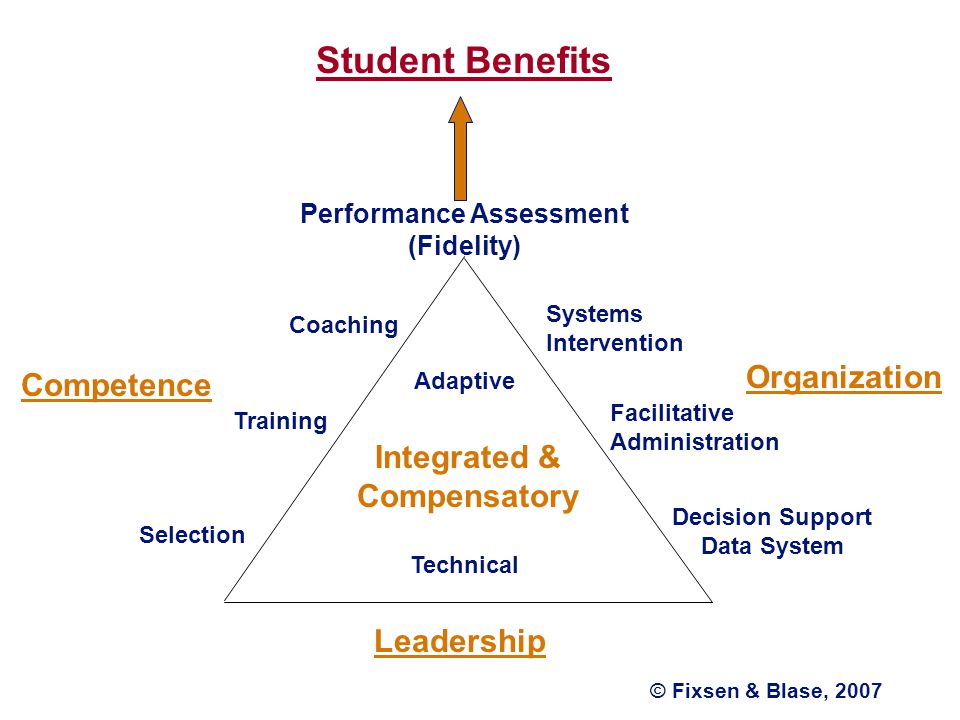 Student Benefits

Performance Assessment (Fidelity)

Coaching

Systems Intervention

Competence

Adaptive

Organization

Training

Facilitative Administration

Integrated & Compensatory

Selection

Decision Support Data System

Technical

Leadership

© Fixsen & Blase, 2007